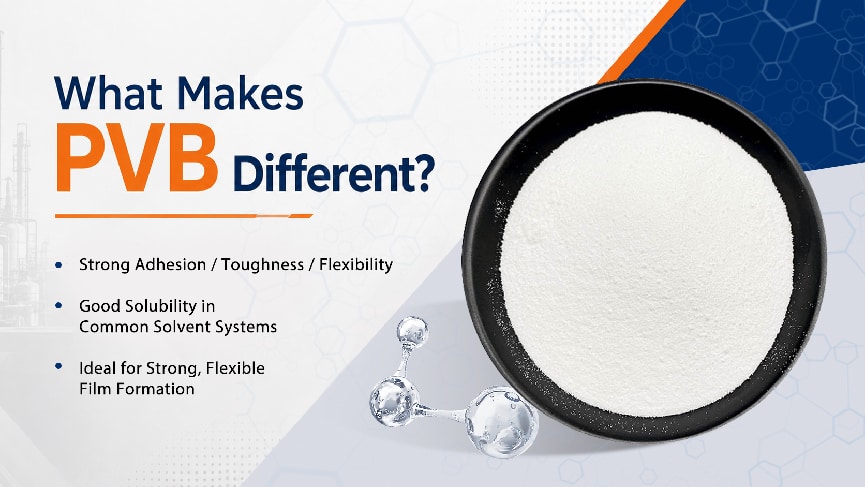 What Makes PVB Different?

• Strong Adhesion / Toughness / Flexibility

• Good Solubility in Common Solvent Systems

• Ideal for Strong, Flexible Film Formation